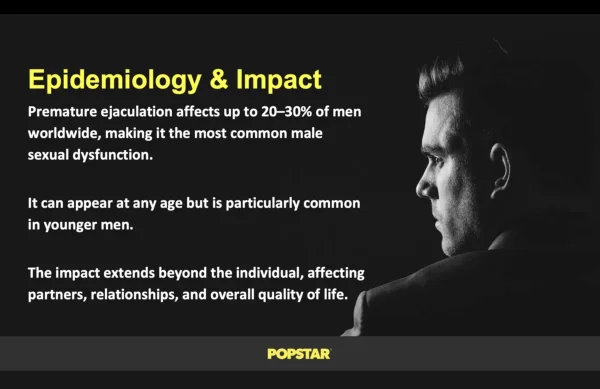 Epidemiology & Impact

Premature ejaculation affects up to 20–30% of men worldwide, making it the most common male sexual dysfunction.

It can appear at any age but is particularly common in younger men.

The impact extends beyond the individual, affecting partners, relationships, and overall quality of life.

POPSTAR